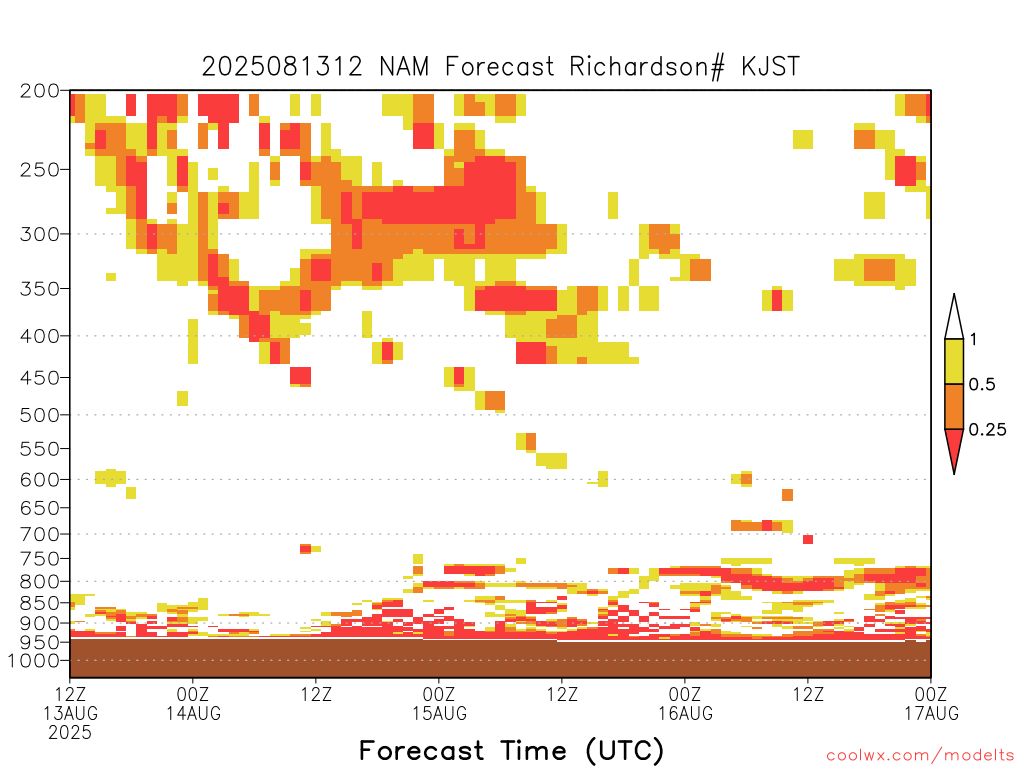 2025081312 NAM Forecast Richardson# KJST

200
250
300
350
400
450
500
550
600
650
700
750
800
850
900
950
1000

1
0.5
0.25

12Z
13AUG
2025
00Z
14AUG
12Z
00Z
15AUG
12Z
00Z
16AUG
12Z
00Z
17AUG

Forecast Time (UTC)

coolwx.com/modelts